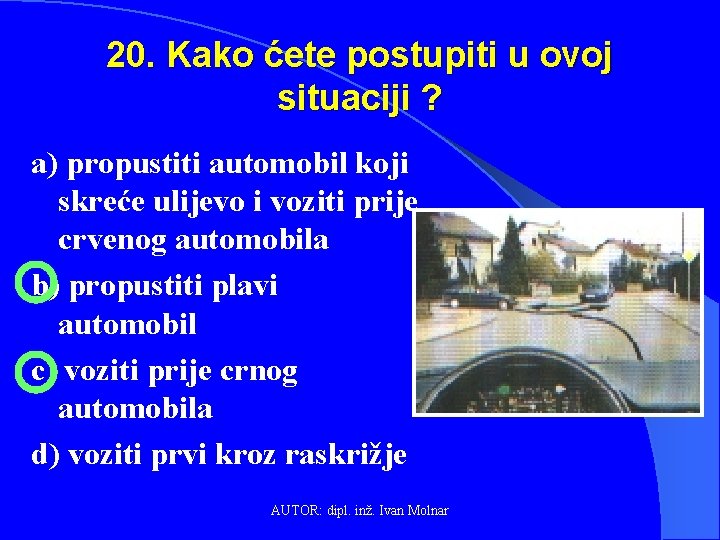 20. Kako ćete postupiti u ovoj situaciji ?

a) propustiti automobil koji skreće ulijevo i voziti prije crvenog automobila

b) propustiti plavi automobil

c) voziti prije crnog automobila

d) voziti prvi kroz raskrižje

AUTOR: dipl. inž. Ivan Molnar